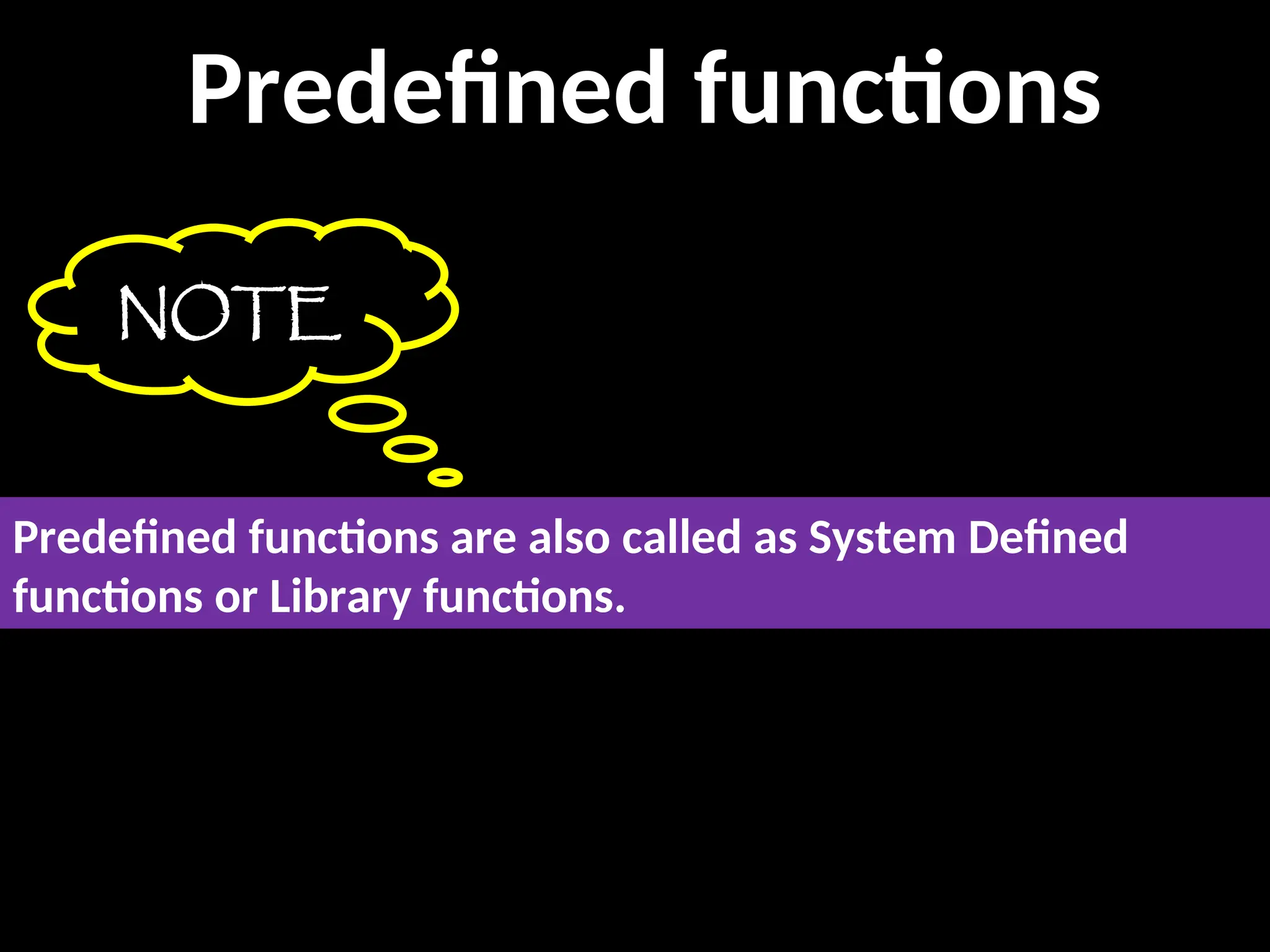 Predefined functions

NOTE

Predefined functions are also called as System Defined functions or Library functions.